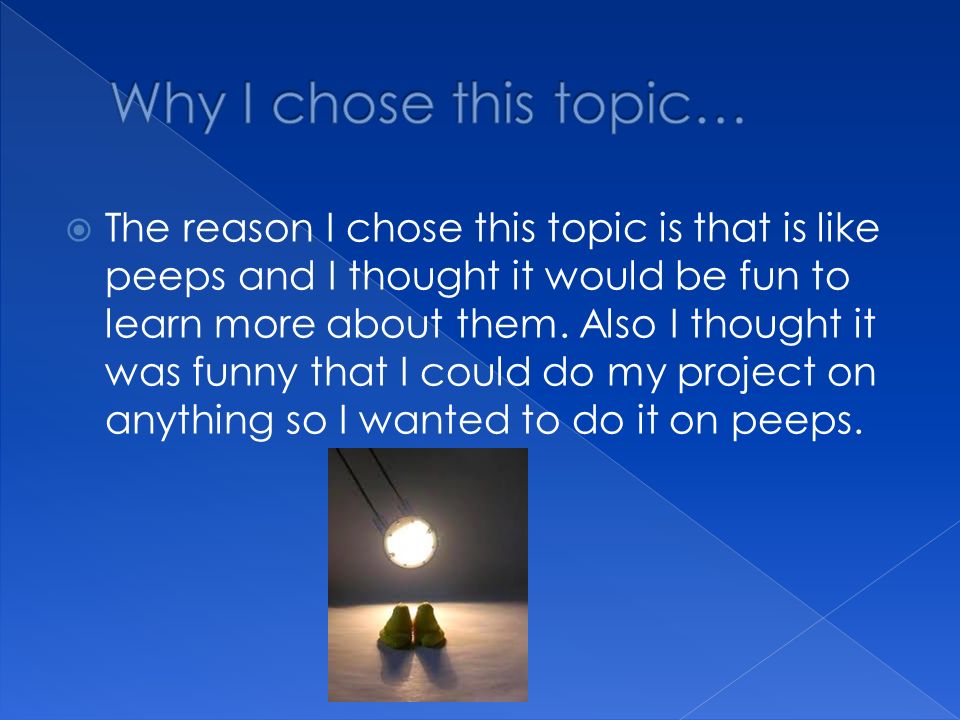 Why I chose this topic…

The reason I chose this topic is that is like peeps and I thought it would be fun to learn more about them. Also I thought it was funny that I could do my project on anything so I wanted to do it on peeps.